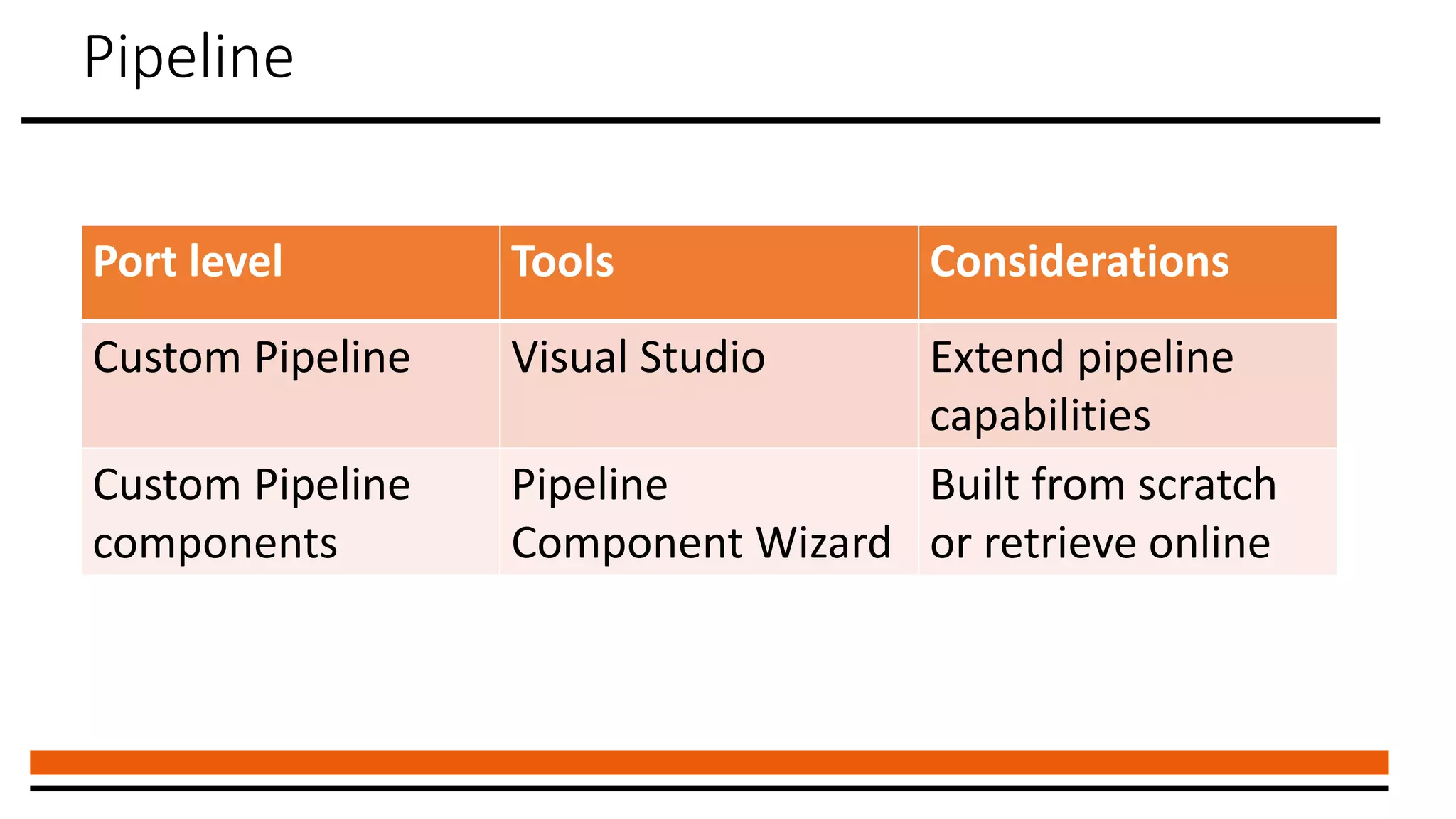 Pipeline

| Port level | Tools | Considerations |
|---|---|---|
| Custom Pipeline | Visual Studio | Extend pipeline capabilities |
| Custom Pipeline components | Pipeline Component Wizard | Built from scratch or retrieve online |